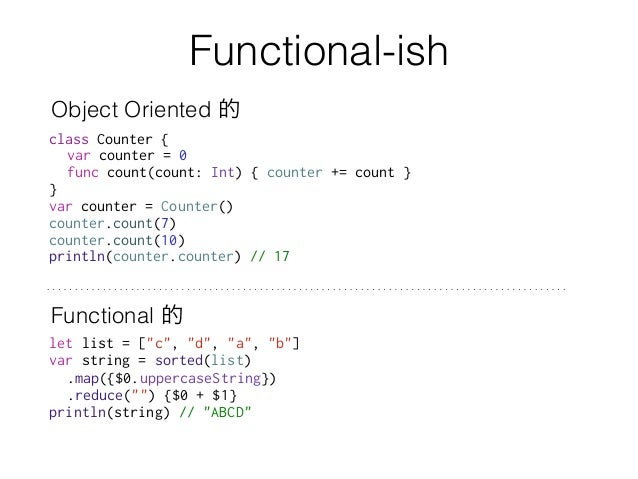 Functional-ish

Object Oriented 的

class Counter {
  var counter = 0
  func count(count: Int) { counter += count }
}
var counter = Counter()
counter.count(7)
counter.count(10)
println(counter.counter) // 17

Functional 的

let list = ["c", "d", "a", "b"]
var string = sorted(list)
  .map({$0.uppercaseString})
  .reduce("") {$0 + $1}
println(string) // "ABCD"